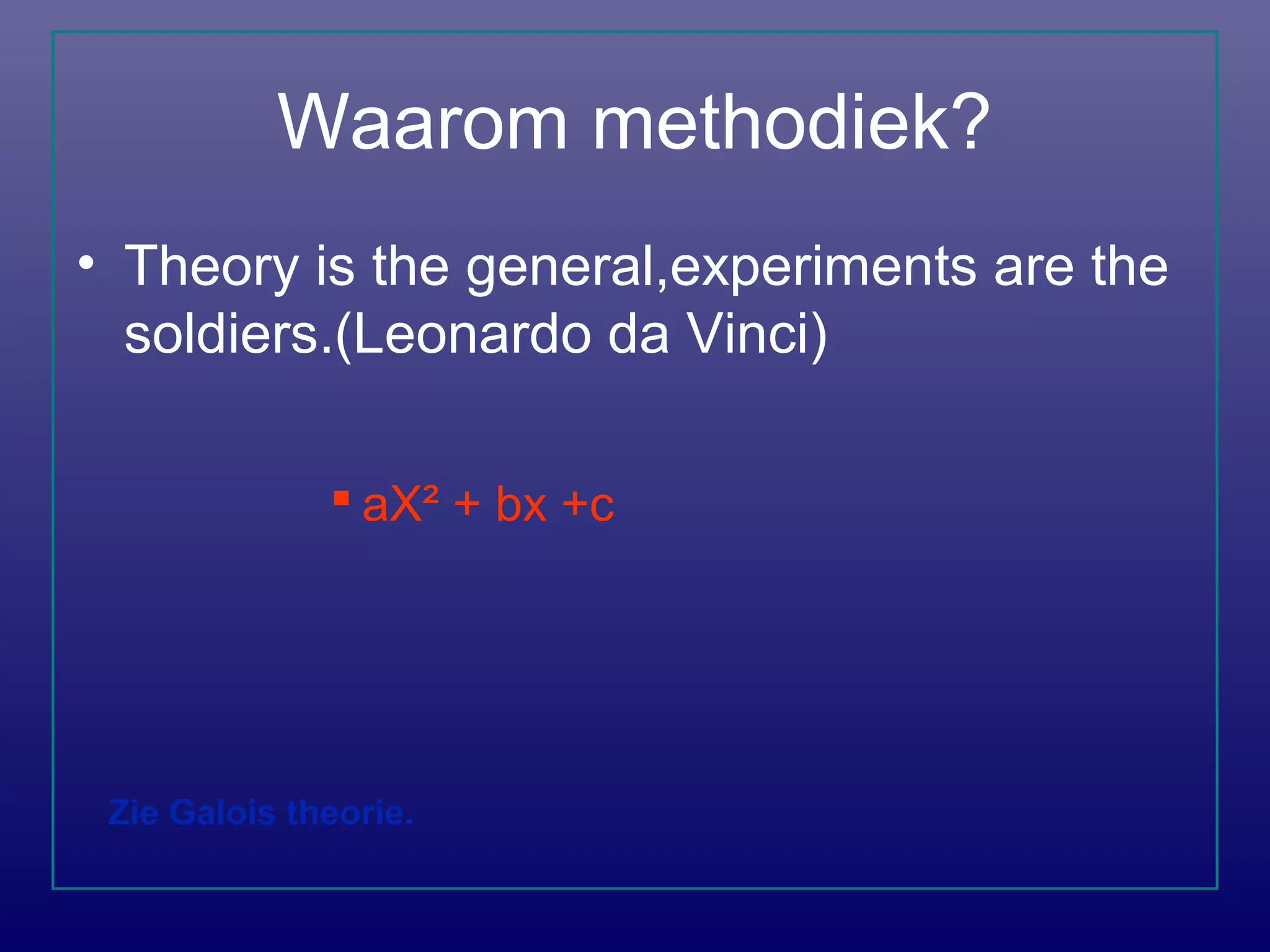 Waarom methodiek?

• Theory is the general,experiments are the soldiers.(Leonardo da Vinci)

▪ $aX^2 + bx +c$

Zie Galois theorie.